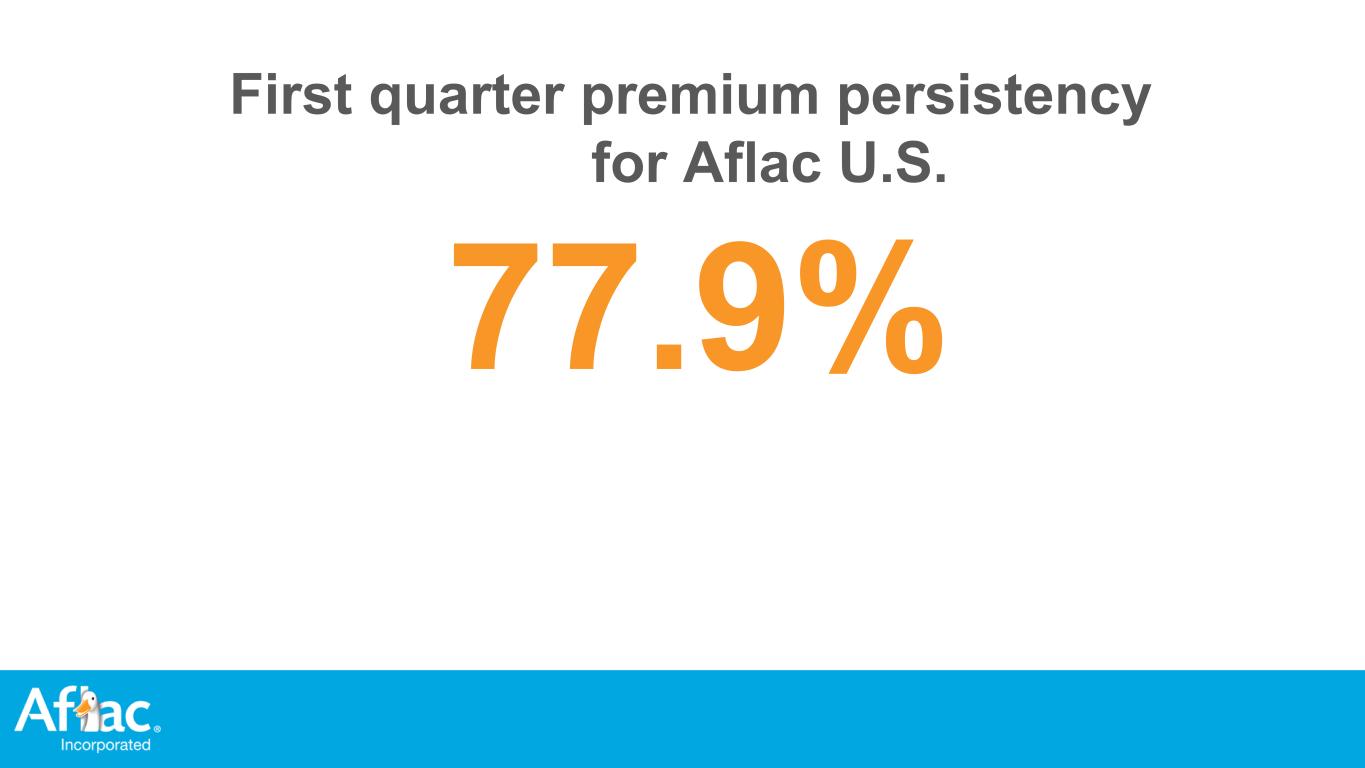 First quarter premium persistency for Aflac U.S.

77.9%

Aflac®
Incorporated